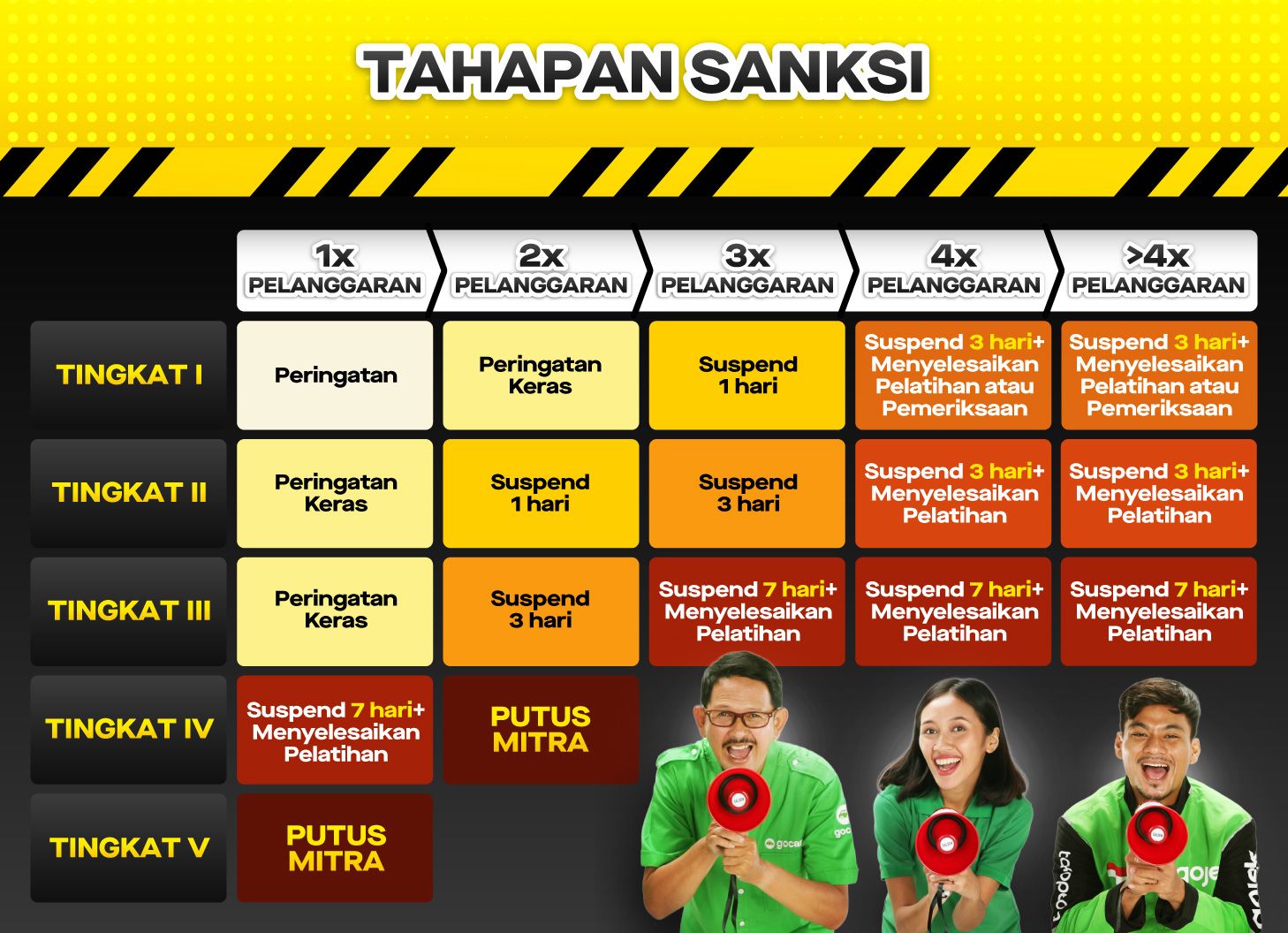 TAHAPAN SANKSI

| | 1x PELANGGARAN | 2x PELANGGARAN | 3x PELANGGARAN | 4x PELANGGARAN | >4x PELANGGARAN |
|---|---|---|---|---|---|
| TINGKAT I | Peringatan | Peringatan Keras | Suspend 1 hari | Suspend 3 hari+ Menyelesaikan Pelatihan atau Pemeriksaan | Suspend 3 hari+ Menyelesaikan Pelatihan atau Pemeriksaan |
| TINGKAT II | Peringatan Keras | Suspend 1 hari | Suspend 3 hari | Suspend 3 hari+ Menyelesaikan Pelatihan | Suspend 3 hari+ Menyelesaikan Pelatihan |
| TINGKAT III | Peringatan Keras | Suspend 3 hari | Suspend 7 hari+ Menyelesaikan Pelatihan | Suspend 7 hari+ Menyelesaikan Pelatihan | Suspend 7 hari+ Menyelesaikan Pelatihan |
| TINGKAT IV | Suspend 7 hari+ Menyelesaikan Pelatihan | PUTUS MITRA | | | |
| TINGKAT V | PUTUS MITRA | | | | |

gocar
gojek